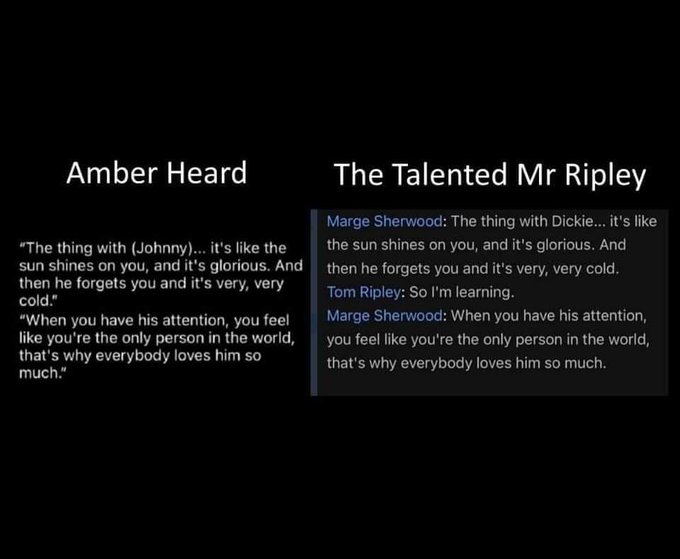 Amber Heard

"The thing with (Johnny)... it's like the sun shines on you, and it's glorious. And then he forgets you and it's very, very cold."
"When you have his attention, you feel like you're the only person in the world, that's why everybody loves him so much."

The Talented Mr Ripley

Marge Sherwood: The thing with Dickie... it's like the sun shines on you, and it's glorious. And then he forgets you and it's very, very cold.
Tom Ripley: So I'm learning.
Marge Sherwood: When you have his attention, you feel like you're the only person in the world, that's why everybody loves him so much.